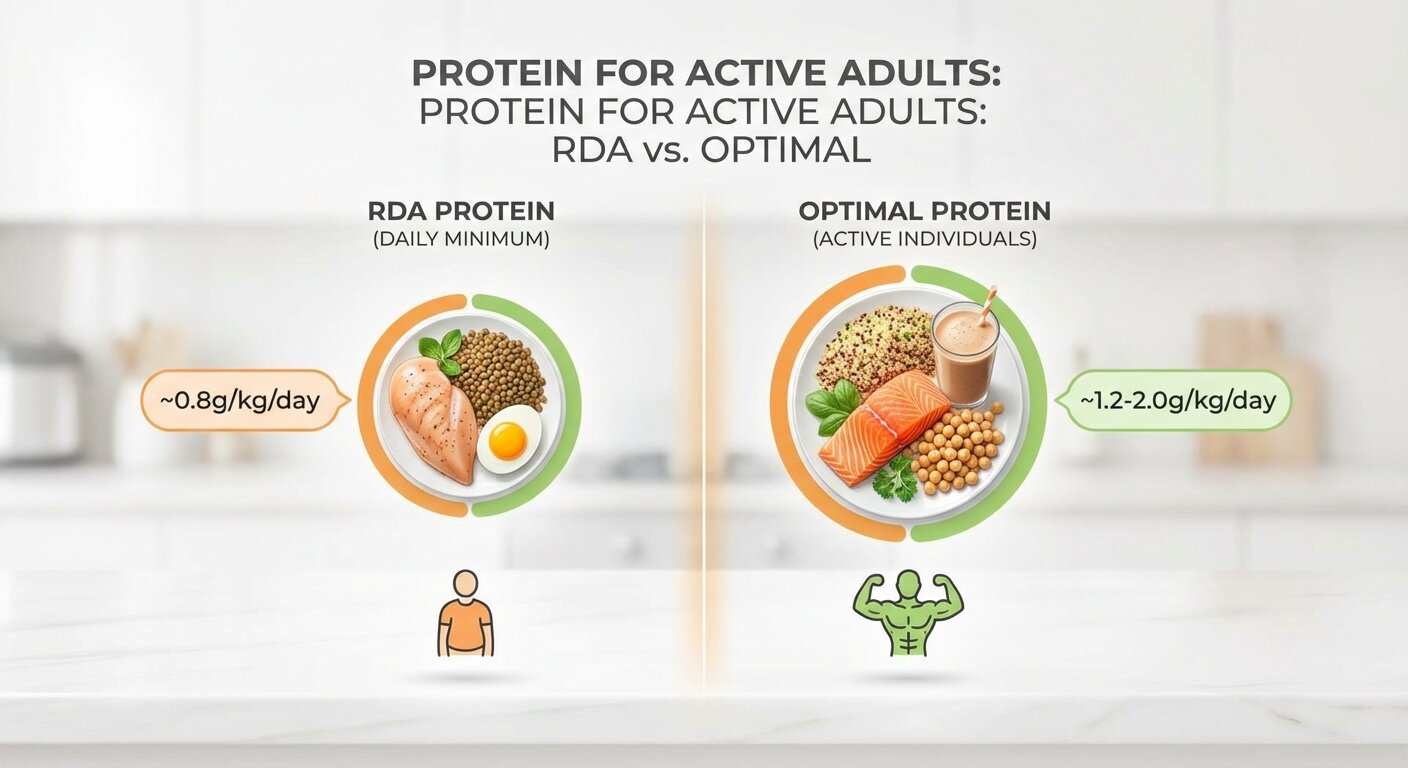 PROTEIN FOR ACTIVE ADULTS:
PROTEIN FOR ACTIVE ADULTS:
RDA vs. OPTIMAL

RDA PROTEIN
(DAILY MINIMUM)

~0.8g/kg/day

OPTIMAL PROTEIN
(ACTIVE INDIVIDUALS)

~1.2-2.0g/kg/day